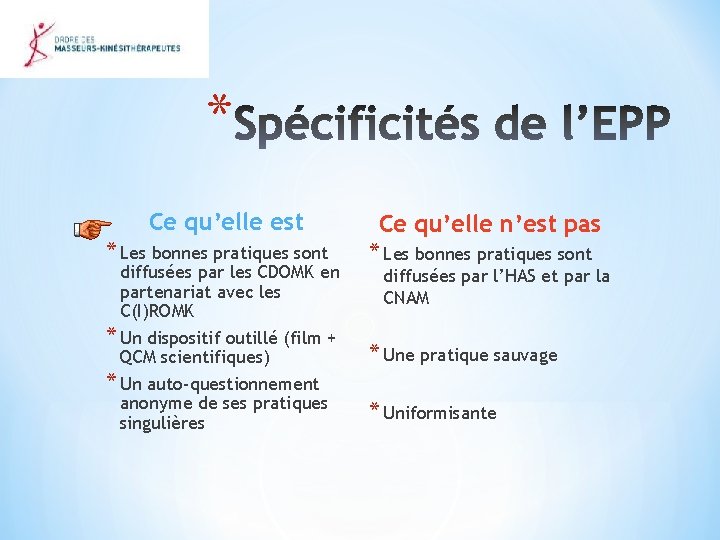 ORDRE DES MASSEURS-KINÉSITHÉRAPEUTES

*Spécificités de l'EPP

Ce qu'elle est

* Les bonnes pratiques sont diffusées par les CDOMK en partenariat avec les C(I)ROMK

* Un dispositif outillé (film + QCM scientifiques)

* Un auto-questionnement anonyme de ses pratiques singulières

Ce qu'elle n'est pas

* Les bonnes pratiques sont diffusées par l'HAS et par la CNAM

* Une pratique sauvage

* Uniformisante